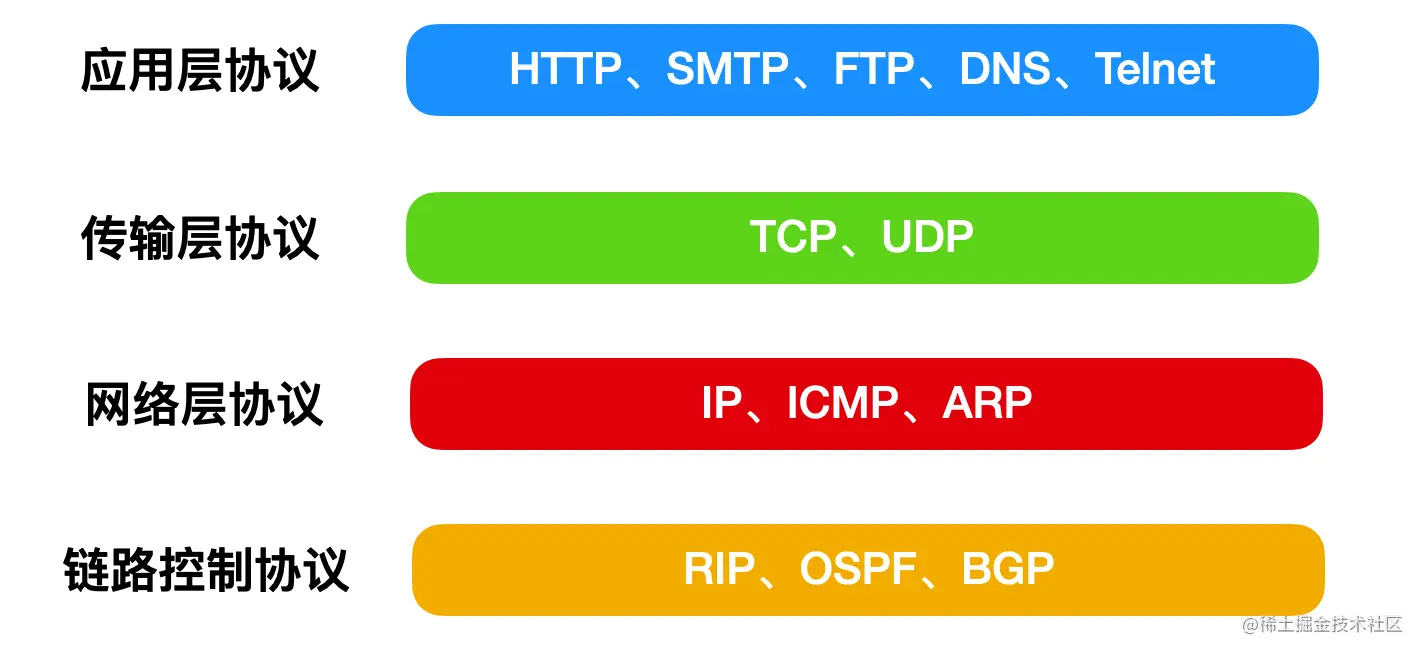 应用层协议
HTTP、SMTP、FTP、DNS、Telnet

传输层协议
TCP、UDP

网络层协议
IP、ICMP、ARP

链路控制协议
RIP、OSPF、BGP

@稀土掘金技术社区